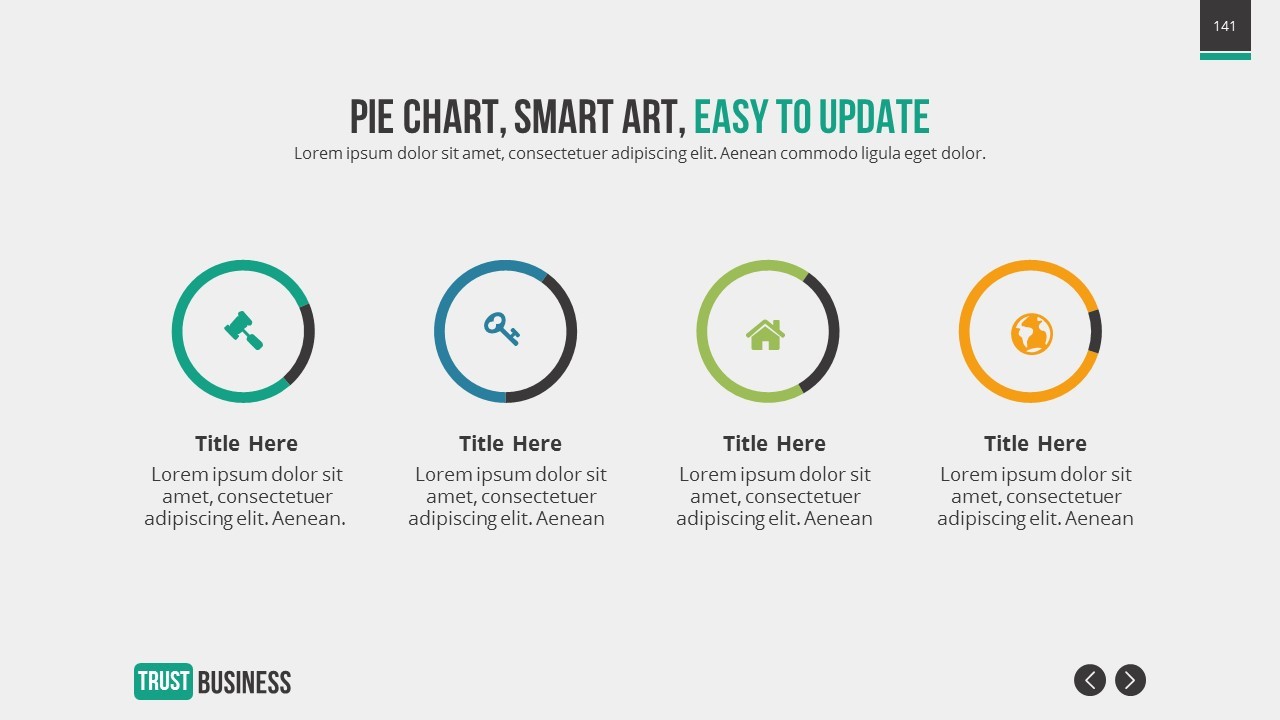 141

PIE CHART, SMART ART, EASY TO UPDATE

Lorem ipsum dolor sit amet, consectetuer adipiscing elit. Aenean commodo ligula eget dolor.

Title Here

Lorem ipsum dolor sit amet, consectetuer adipiscing elit. Aenean.

Title Here

Lorem ipsum dolor sit amet, consectetuer adipiscing elit. Aenean

Title Here

Lorem ipsum dolor sit amet, consectetuer adipiscing elit. Aenean

Title Here

Lorem ipsum dolor sit amet, consectetuer adipiscing elit. Aenean

TRUST BUSINESS